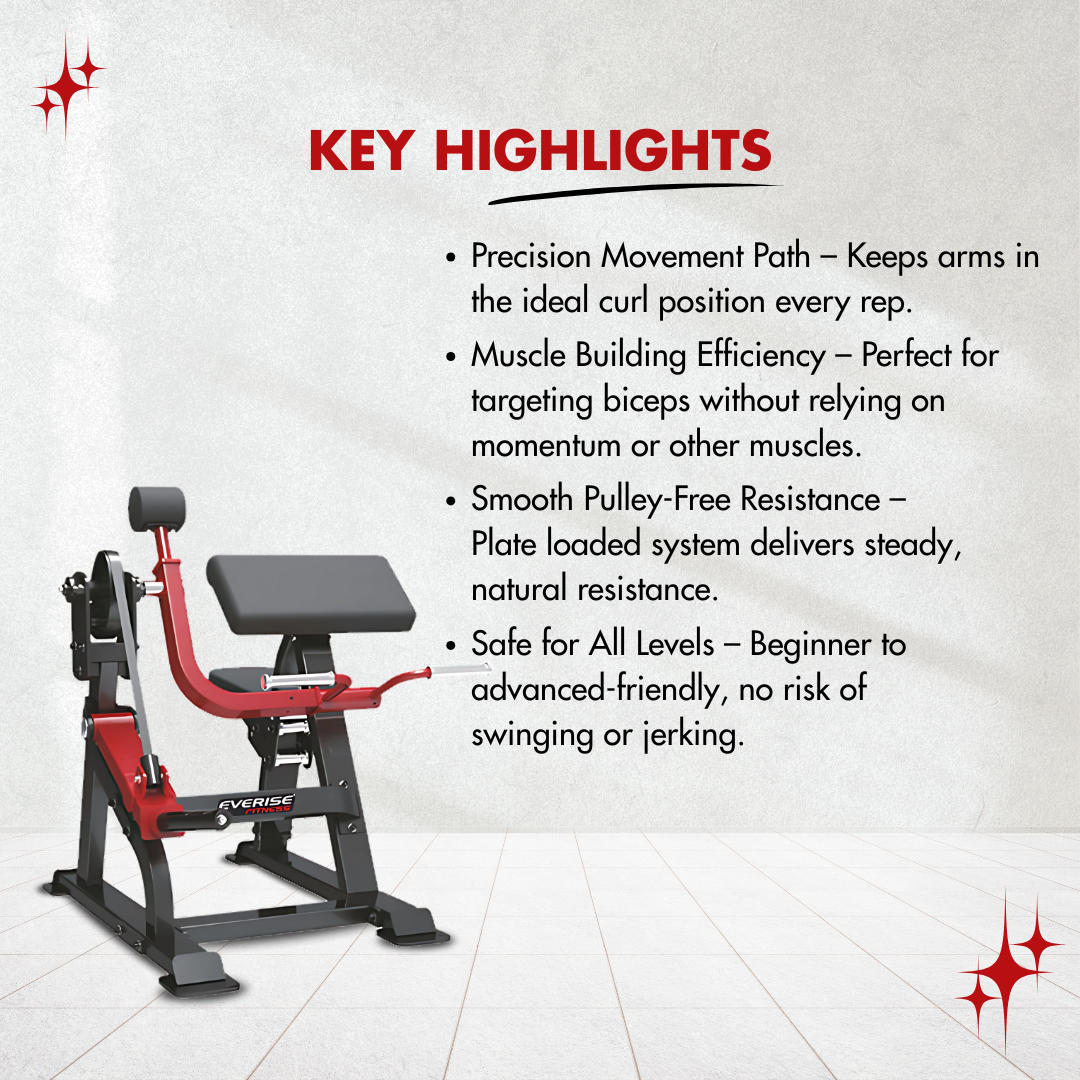 KEY HIGHLIGHTS

• Precision Movement Path – Keeps arms in the ideal curl position every rep.

• Muscle Building Efficiency – Perfect for targeting biceps without relying on momentum or other muscles.

• Smooth Pulley-Free Resistance – Plate loaded system delivers steady, natural resistance.

• Safe for All Levels – Beginner to advanced-friendly, no risk of swinging or jerking.

EVERISE FITNESS